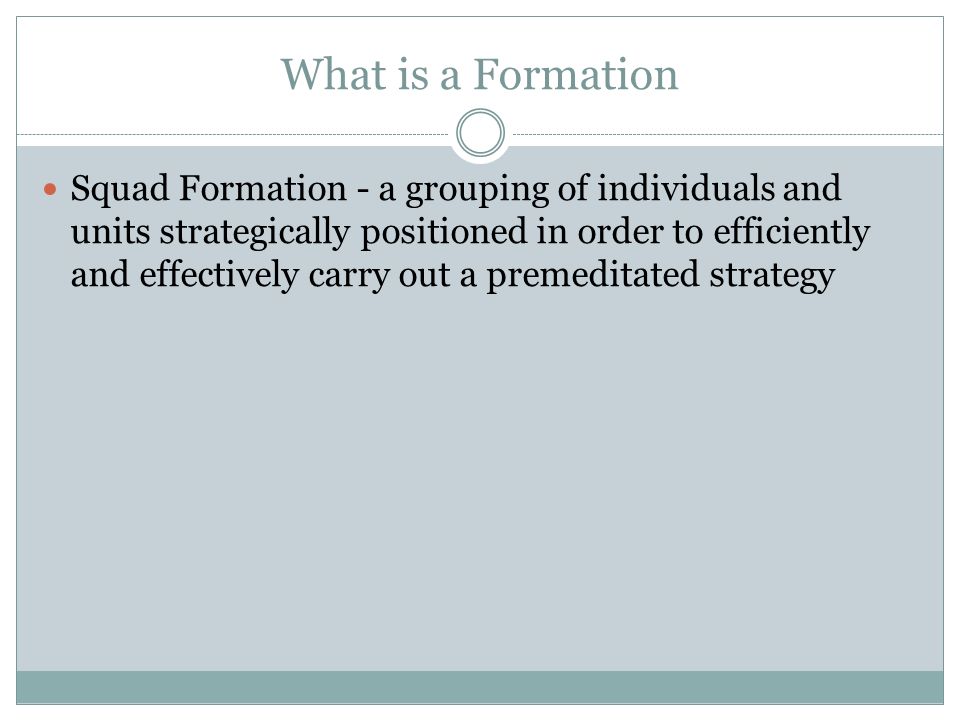 What is a Formation

Squad Formation - a grouping of individuals and units strategically positioned in order to efficiently and effectively carry out a premeditated strategy